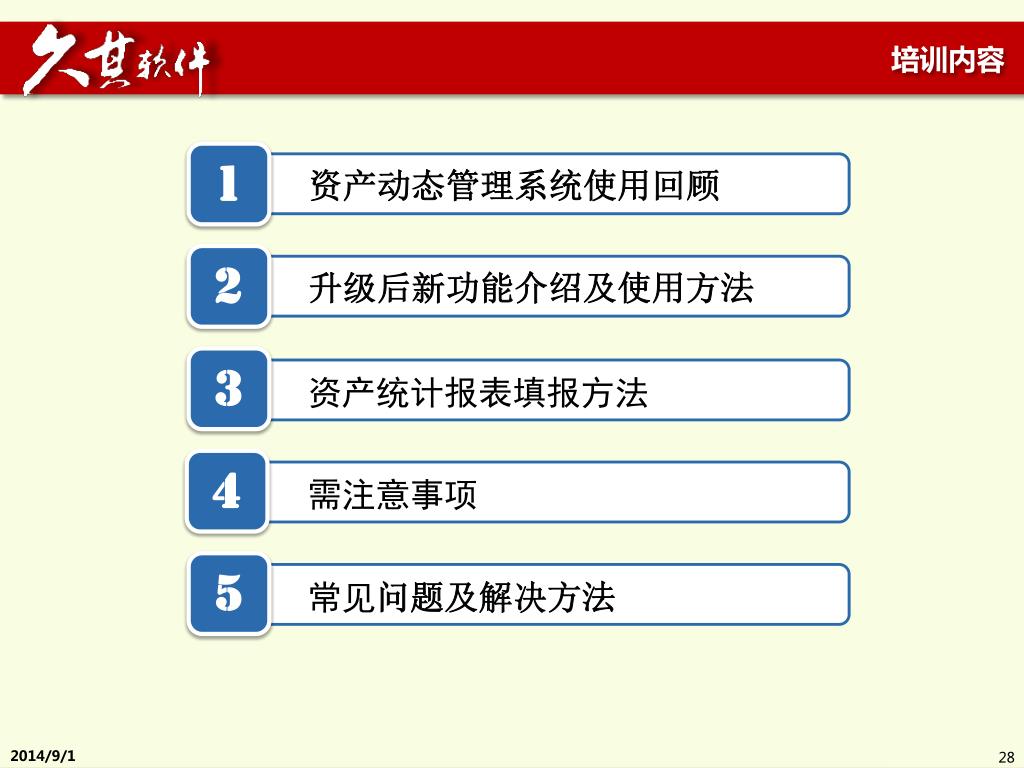 久其软件

培训内容

1 资产动态管理系统使用回顾

2 升级后新功能介绍及使用方法

3 资产统计报表填报方法

4 需注意事项

5 常见问题及解决方法

2014/9/1

28